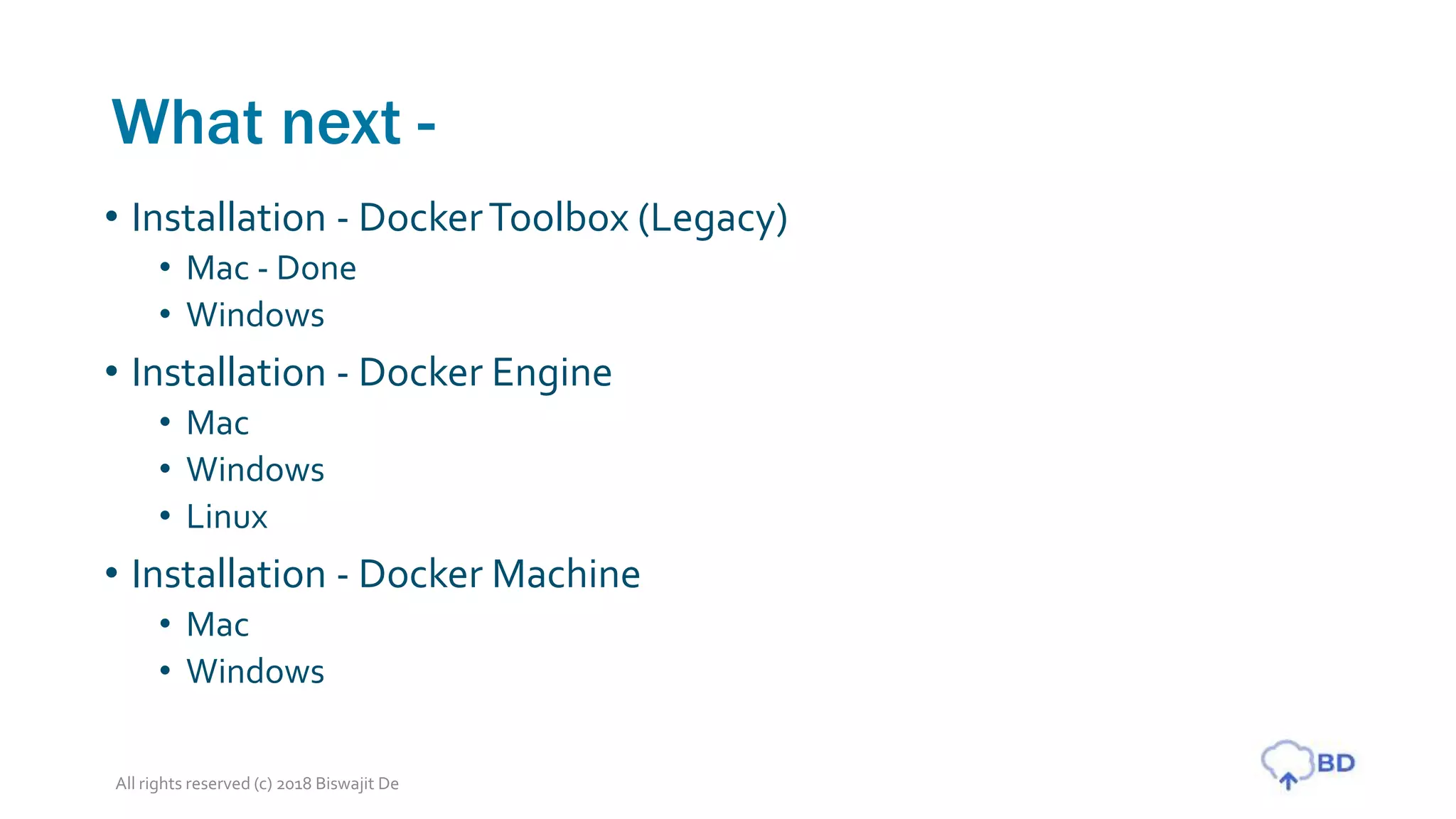 What next -

• Installation - Docker Toolbox (Legacy)
  • Mac - Done
  • Windows
• Installation - Docker Engine
  • Mac
  • Windows
  • Linux
• Installation - Docker Machine
  • Mac
  • Windows

All rights reserved (c) 2018 Biswajit De

BD